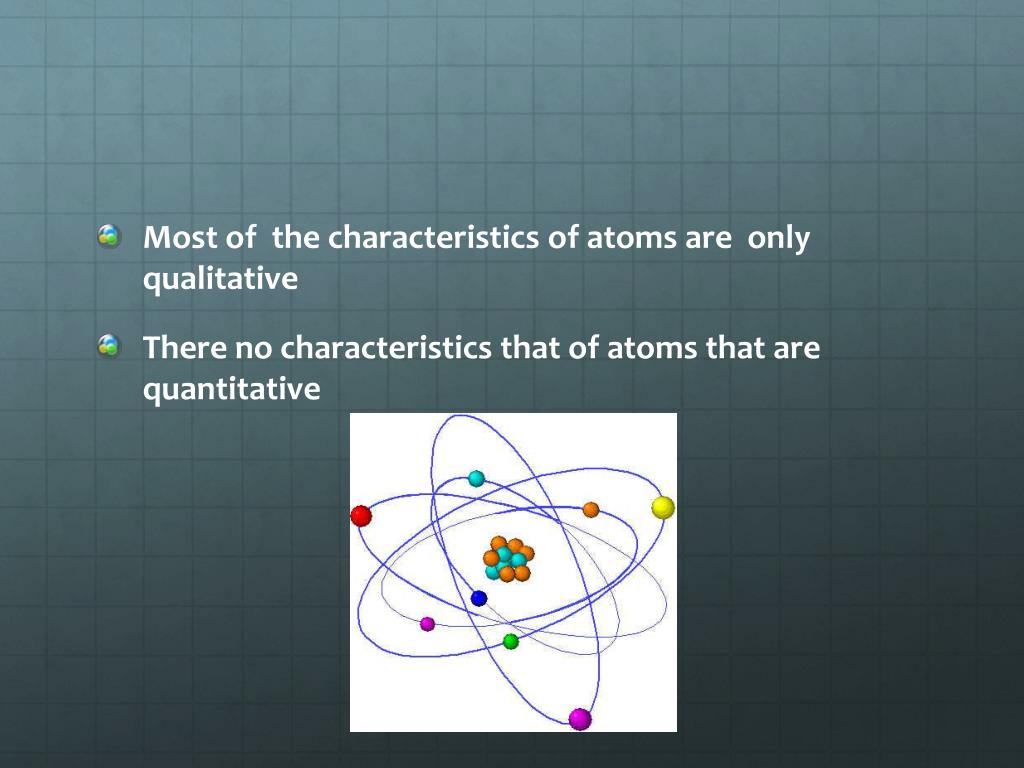 Most of the characteristics of atoms are only qualitative

There no characteristics that of atoms that are quantitative